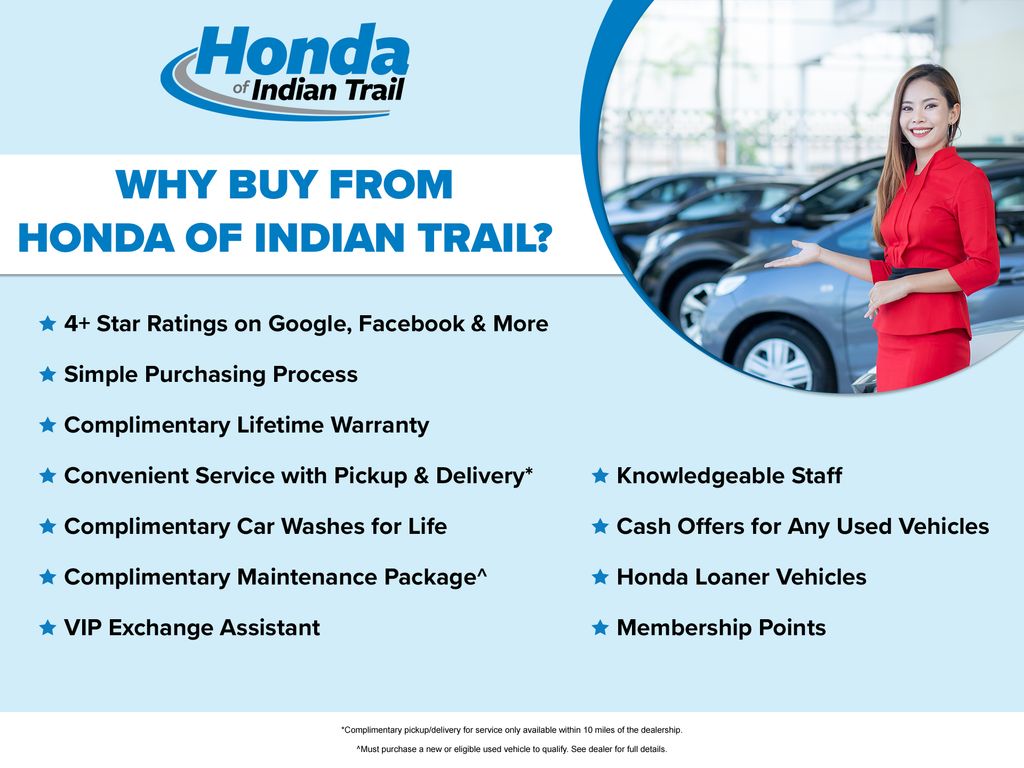 Honda of Indian Trail

WHY BUY FROM HONDA OF INDIAN TRAIL?

4+ Star Ratings on Google, Facebook & More

Simple Purchasing Process

Complimentary Lifetime Warranty

Convenient Service with Pickup & Delivery*

Complimentary Car Washes for Life

Complimentary Maintenance Package^

VIP Exchange Assistant

Knowledgeable Staff

Cash Offers for Any Used Vehicles

Honda Loaner Vehicles

Membership Points

*Complimentary pickup/delivery for service only available within 10 miles of the dealership.

^Must purchase a new or eligible used vehicle to qualify. See dealer for full details.